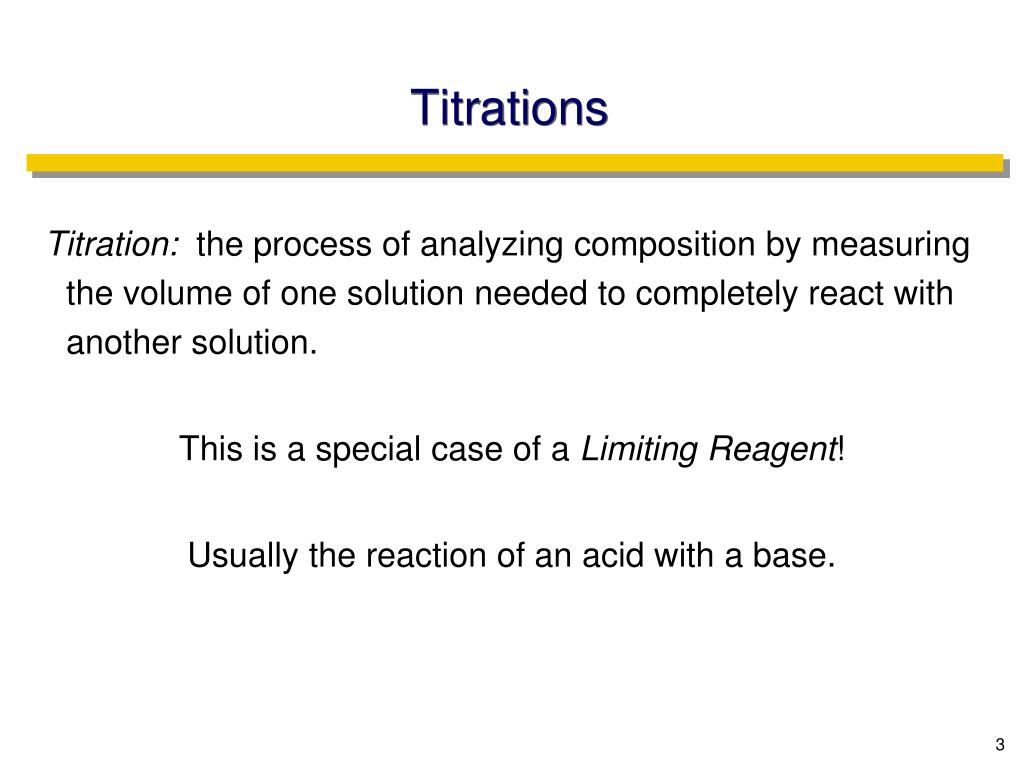 Titrations

Titration: the process of analyzing composition by measuring the volume of one solution needed to completely react with another solution.

This is a special case of a Limiting Reagent!

Usually the reaction of an acid with a base.

3